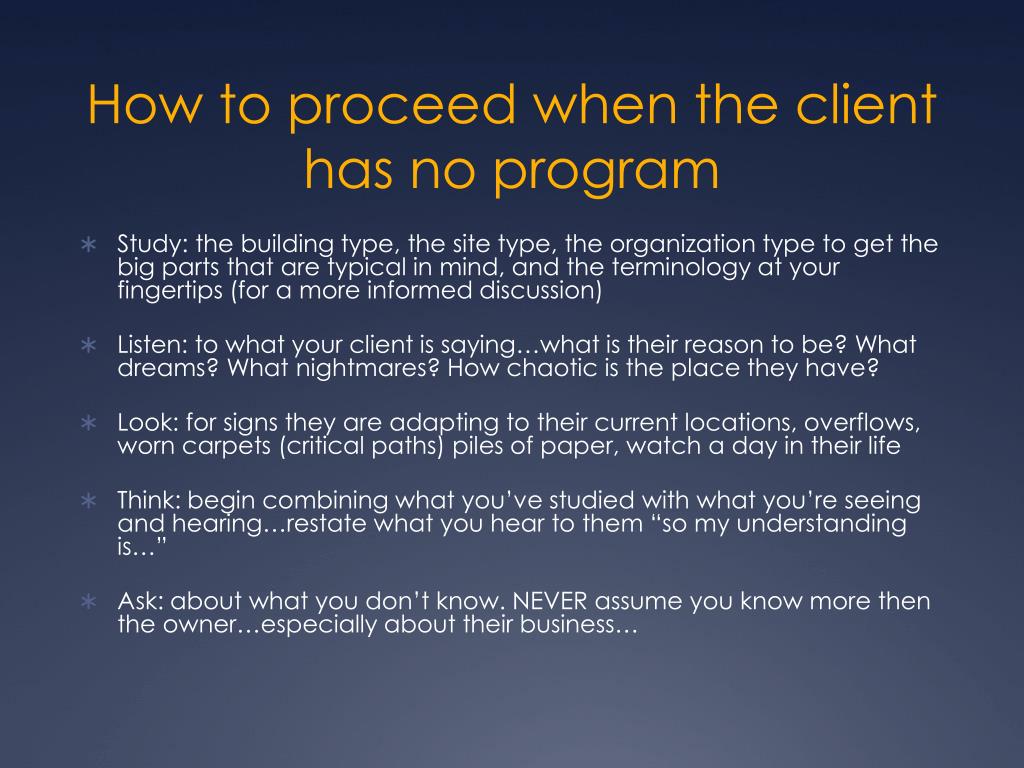 How to proceed when the client has no program

∗ Study: the building type, the site type, the organization type to get the big parts that are typical in mind, and the terminology at your fingertips (for a more informed discussion)

∗ Listen: to what your client is saying…what is their reason to be? What dreams? What nightmares? How chaotic is the place they have?

∗ Look: for signs they are adapting to their current locations, overflows, worn carpets (critical paths) piles of paper, watch a day in their life

∗ Think: begin combining what you've studied with what you're seeing and hearing…restate what you hear to them "so my understanding is…"

∗ Ask: about what you don't know. NEVER assume you know more then the owner…especially about their business…